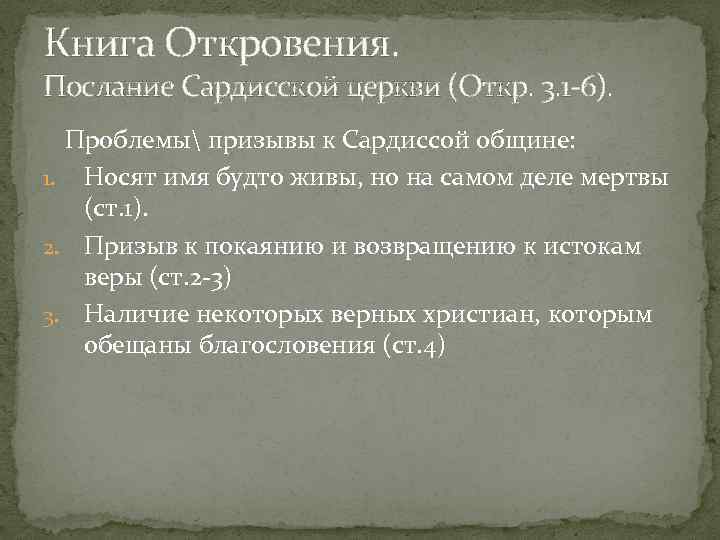 Книга Откровения.
Послание Сардисской церкви (Откр. 3.1-6).

Проблемы\ призывы к Сардиссой общине:

1. Носят имя будто живы, но на самом деле мертвы (ст.1).
2. Призыв к покаянию и возвращению к истокам веры (ст.2-3)
3. Наличие некоторых верных христиан, которым обещаны благословения (ст.4)